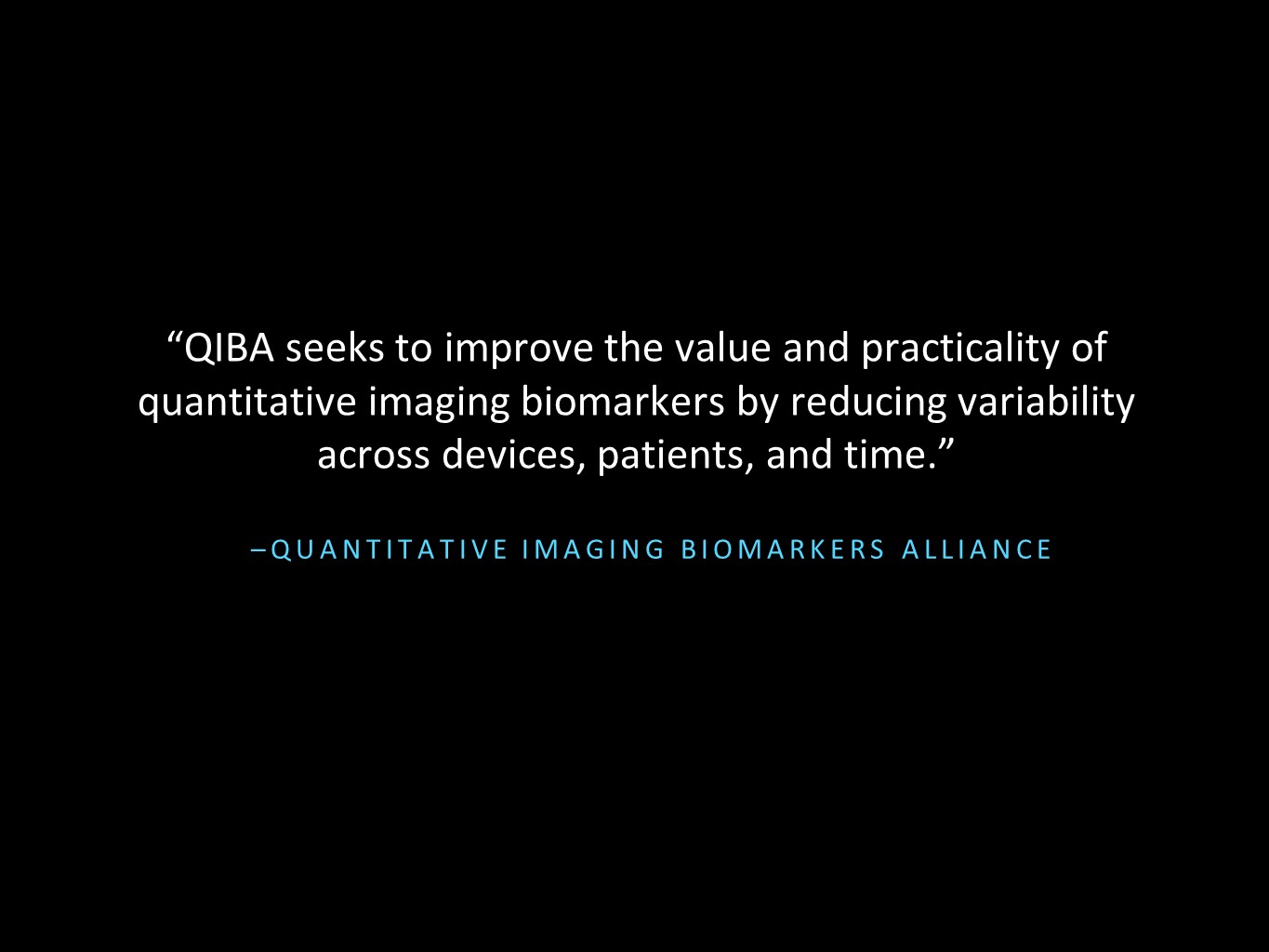 “QIBA seeks to improve the value and practicality of quantitative imaging biomarkers by reducing variability across devices, patients, and time.”

–QUANTITATIVE IMAGING BIOMARKERS ALLIANCE